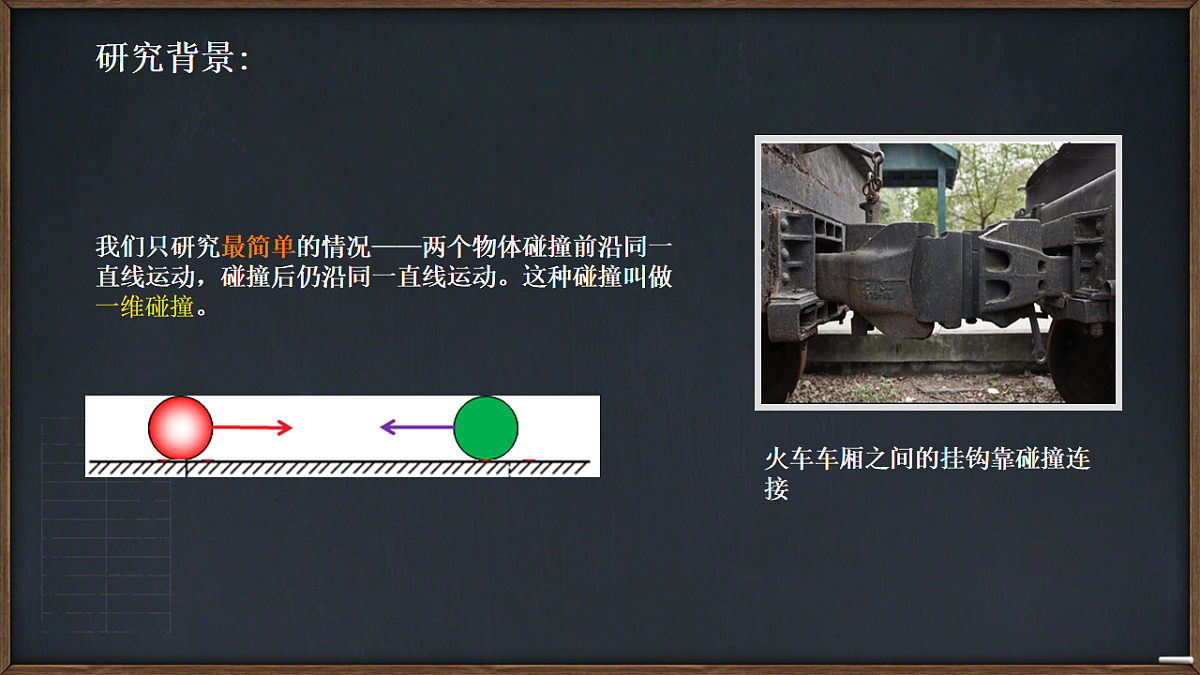 研究背景：

我们只研究最简单的情况——两个物体碰撞前沿同一直线运动，碰撞后仍沿同一直线运动。这种碰撞叫做一维碰撞。

火车车厢之间的挂钩靠碰撞连接